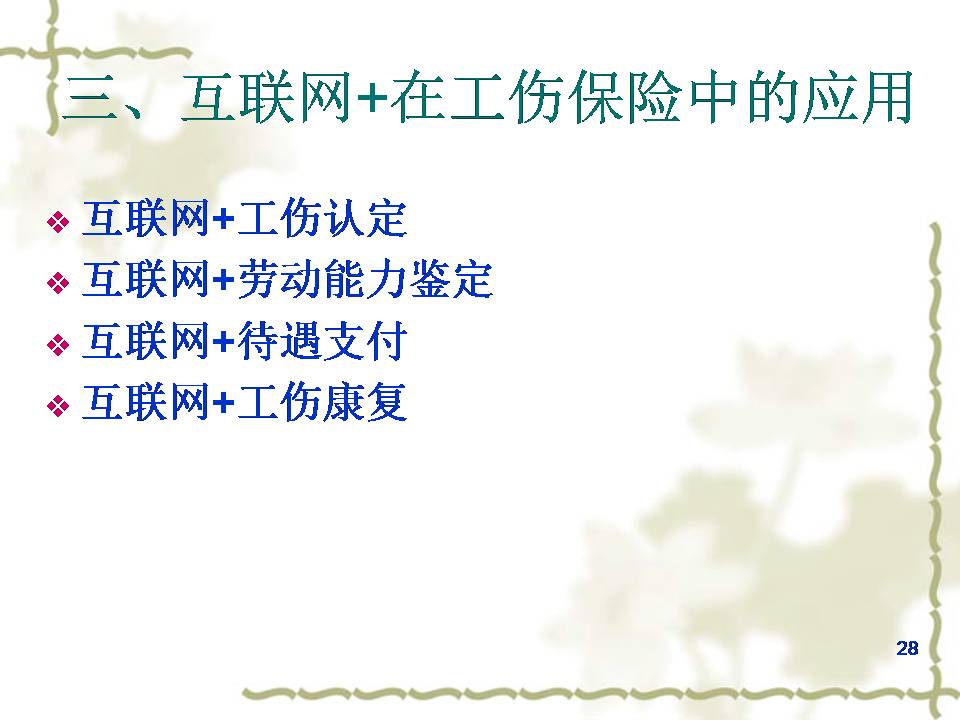 三、互联网+在工伤保险中的应用

❖ 互联网+工伤认定
❖ 互联网+劳动能力鉴定
❖ 互联网+待遇支付
❖ 互联网+工伤康复

28